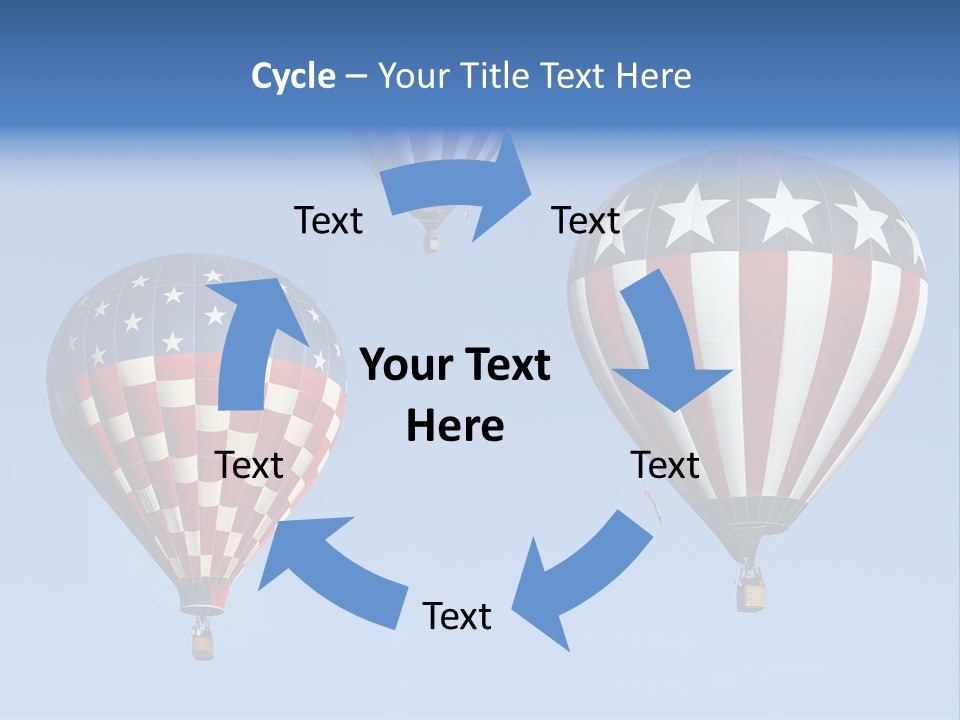 Cycle – Your Title Text Here

Text

Text

Your Text Here

Text

Text

Text